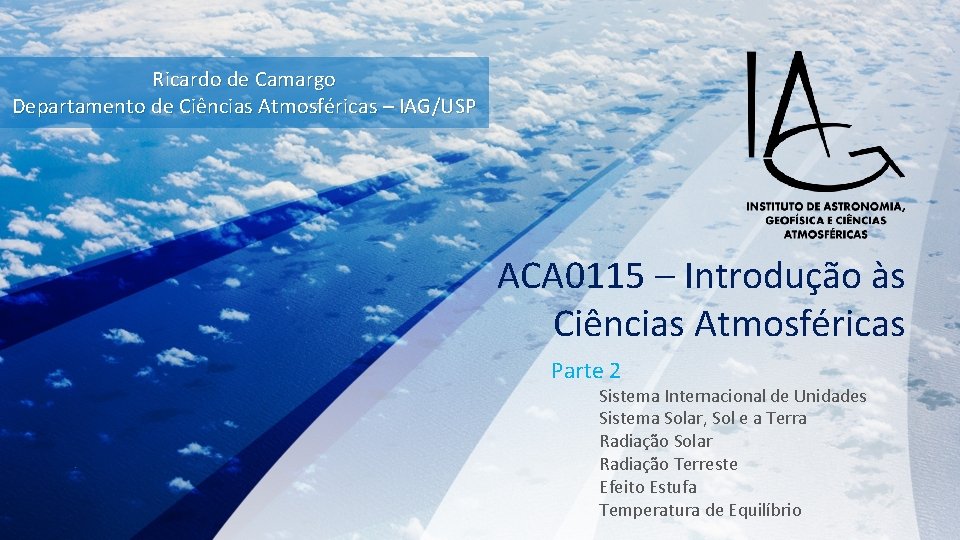 Ricardo de Camargo
Departamento de Ciências Atmosféricas – IAG/USP

IAG
INSTITUTO DE ASTRONOMIA, GEOFÍSICA E CIÊNCIAS ATMOSFÉRICAS

ACA0115 – Introdução às Ciências Atmosféricas

Parte 2
Sistema Internacional de Unidades
Sistema Solar, Sol e a Terra
Radiação Solar
Radiação Terreste
Efeito Estufa
Temperatura de Equilíbrio